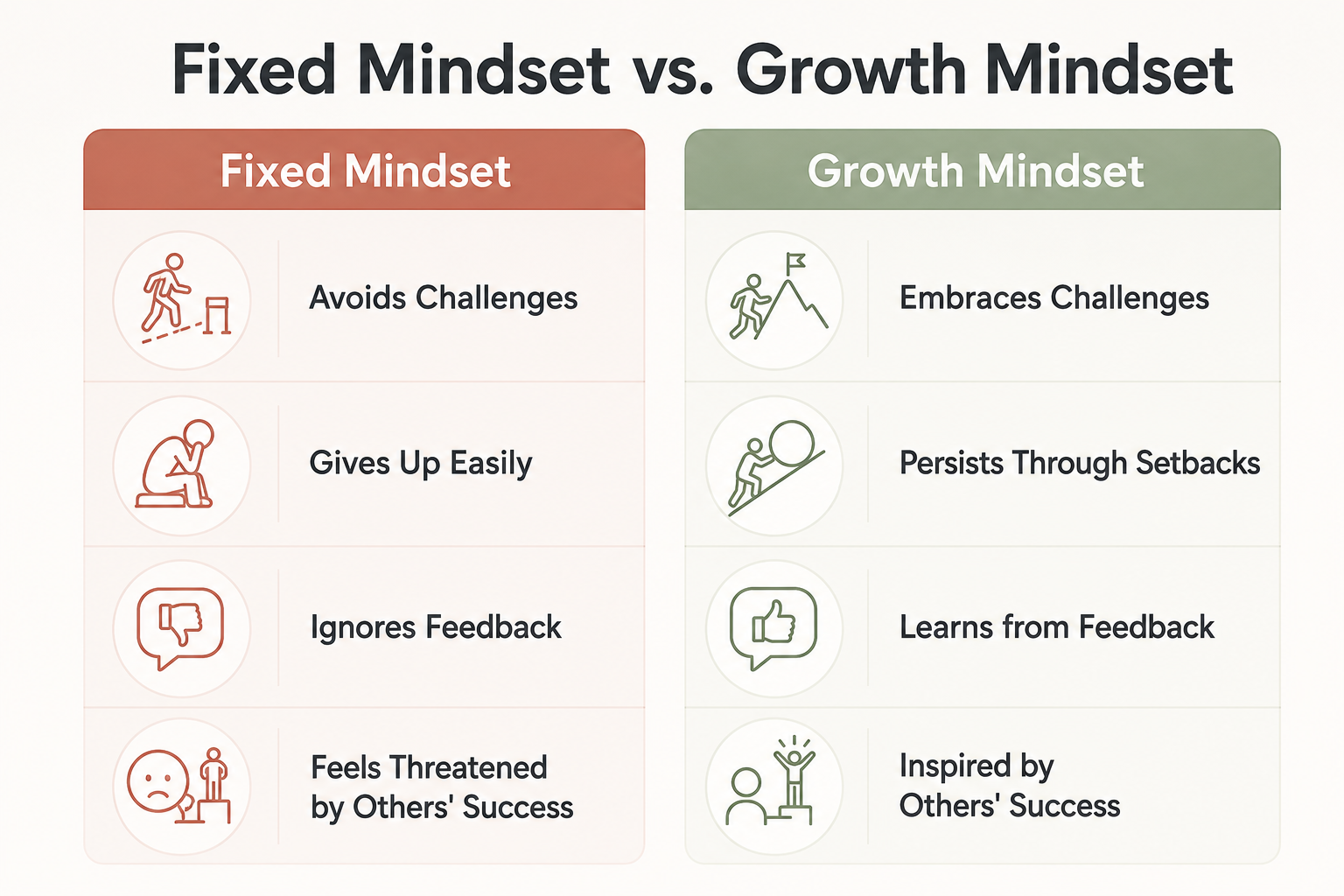 Fixed Mindset vs. Growth Mindset

Fixed Mindset

Avoids Challenges

Gives Up Easily

Ignores Feedback

Feels Threatened by Others' Success

Growth Mindset

Embraces Challenges

Persists Through Setbacks

Learns from Feedback

Inspired by Others' Success